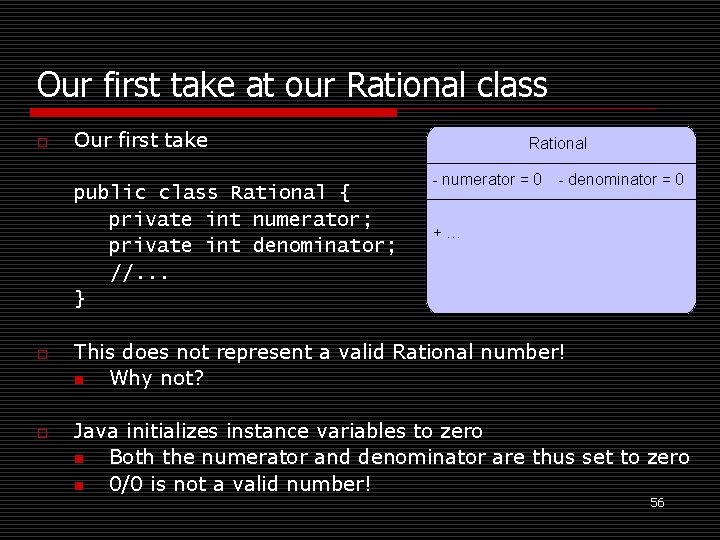 Our first take at our Rational class

Our first take

public class Rational {
private int numerator;
private int denominator;
//...
}

Rational

- numerator = 0 - denominator = 0

+ ...

This does not represent a valid Rational number!

Why not?

Java initializes instance variables to zero

Both the numerator and denominator are thus set to zero

0/0 is not a valid number!

56